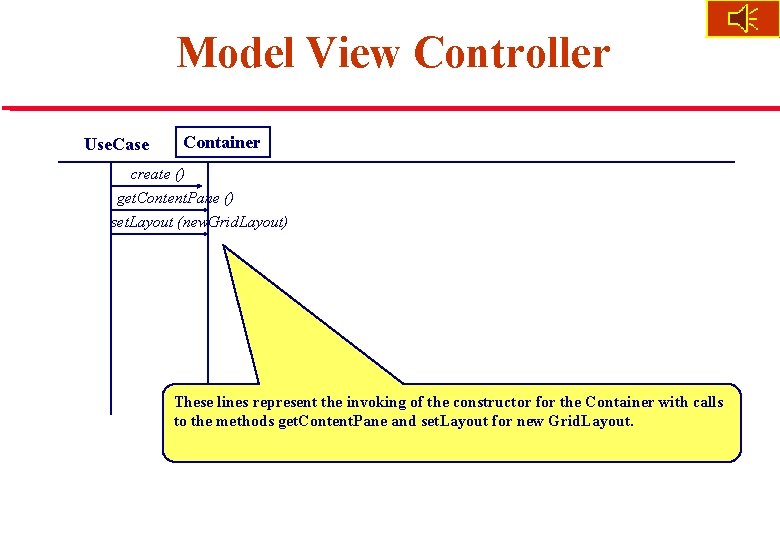 Model View Controller

UseCase

Container

create ()

getContentPane ()

setLayout (newGridLayout)

These lines represent the invoking of the constructor for the Container with calls to the methods getContentPane and setLayout for new GridLayout.